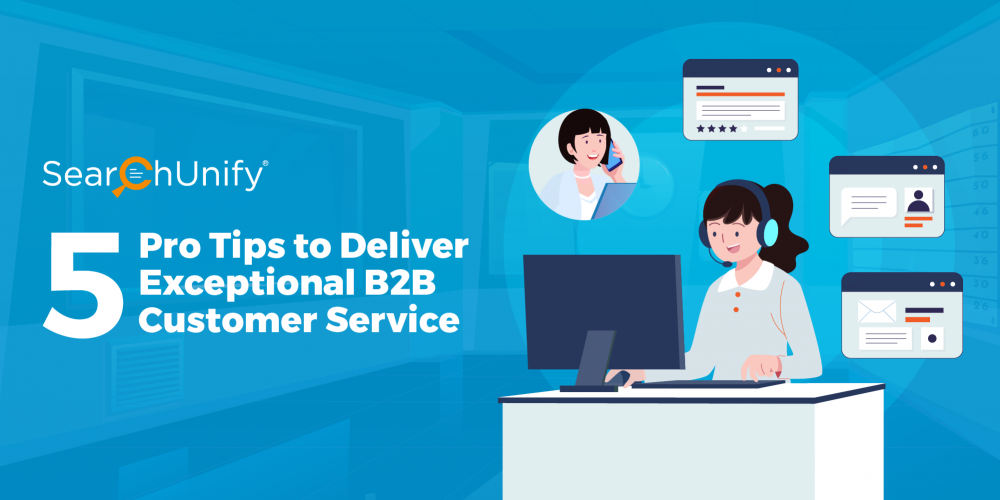 SearchUnify®

5 Pro Tips to Deliver Exceptional B2B Customer Service